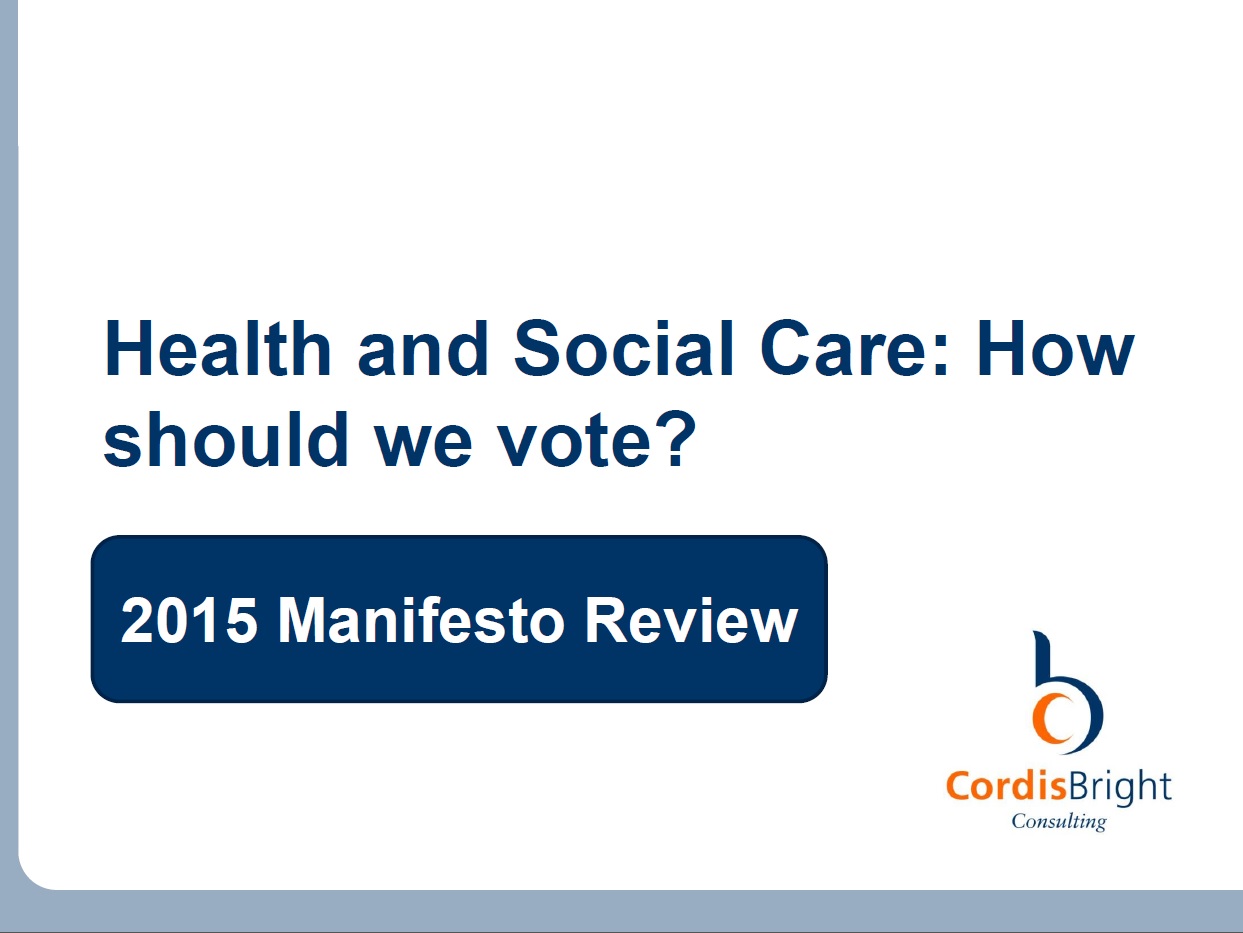 Health and Social Care: How should we vote?

2015 Manifesto Review

CordisBright
Consulting